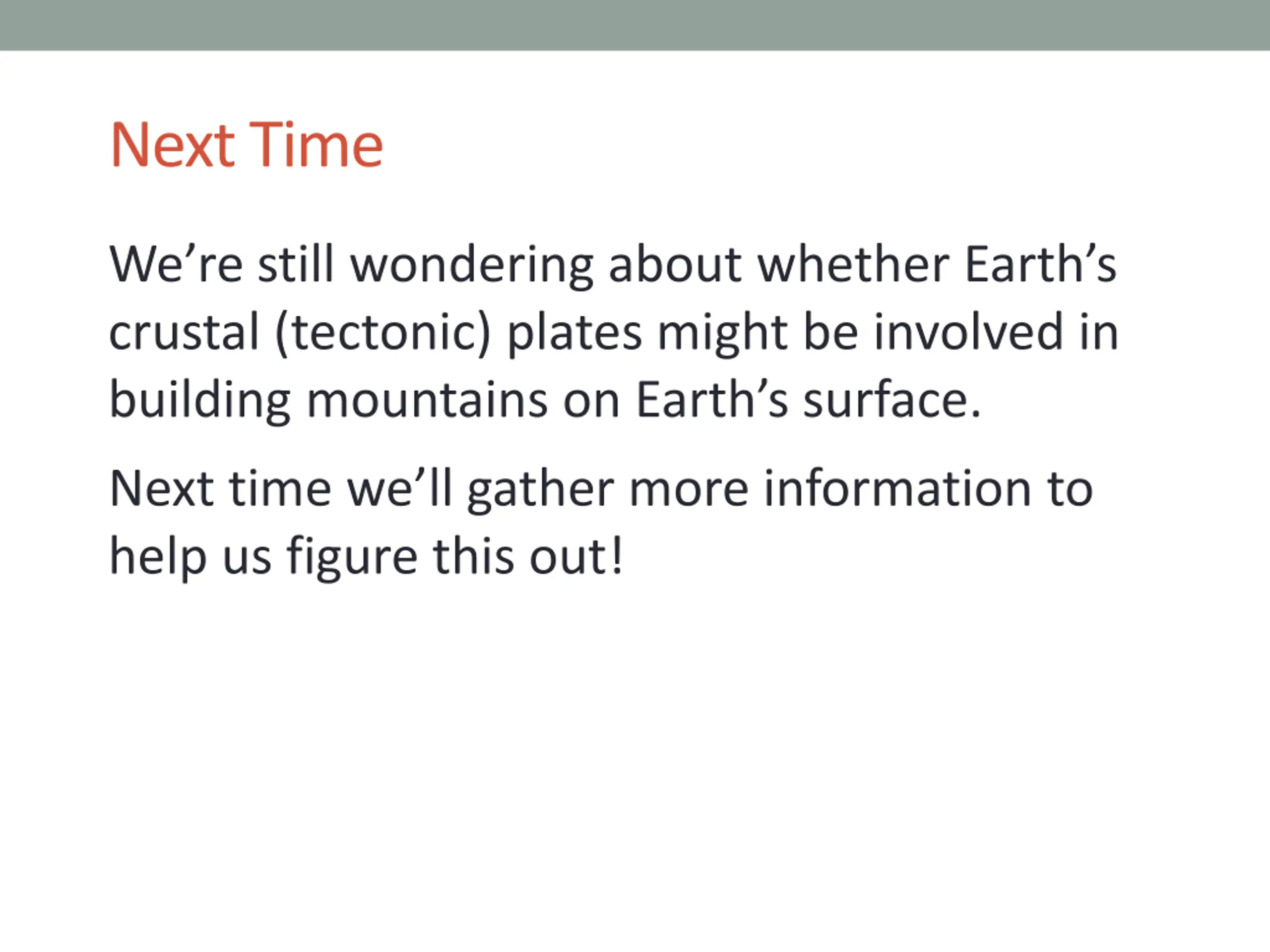 Next Time

We’re still wondering about whether Earth’s crustal (tectonic) plates might be involved in building mountains on Earth’s surface.

Next time we’ll gather more information to help us figure this out!